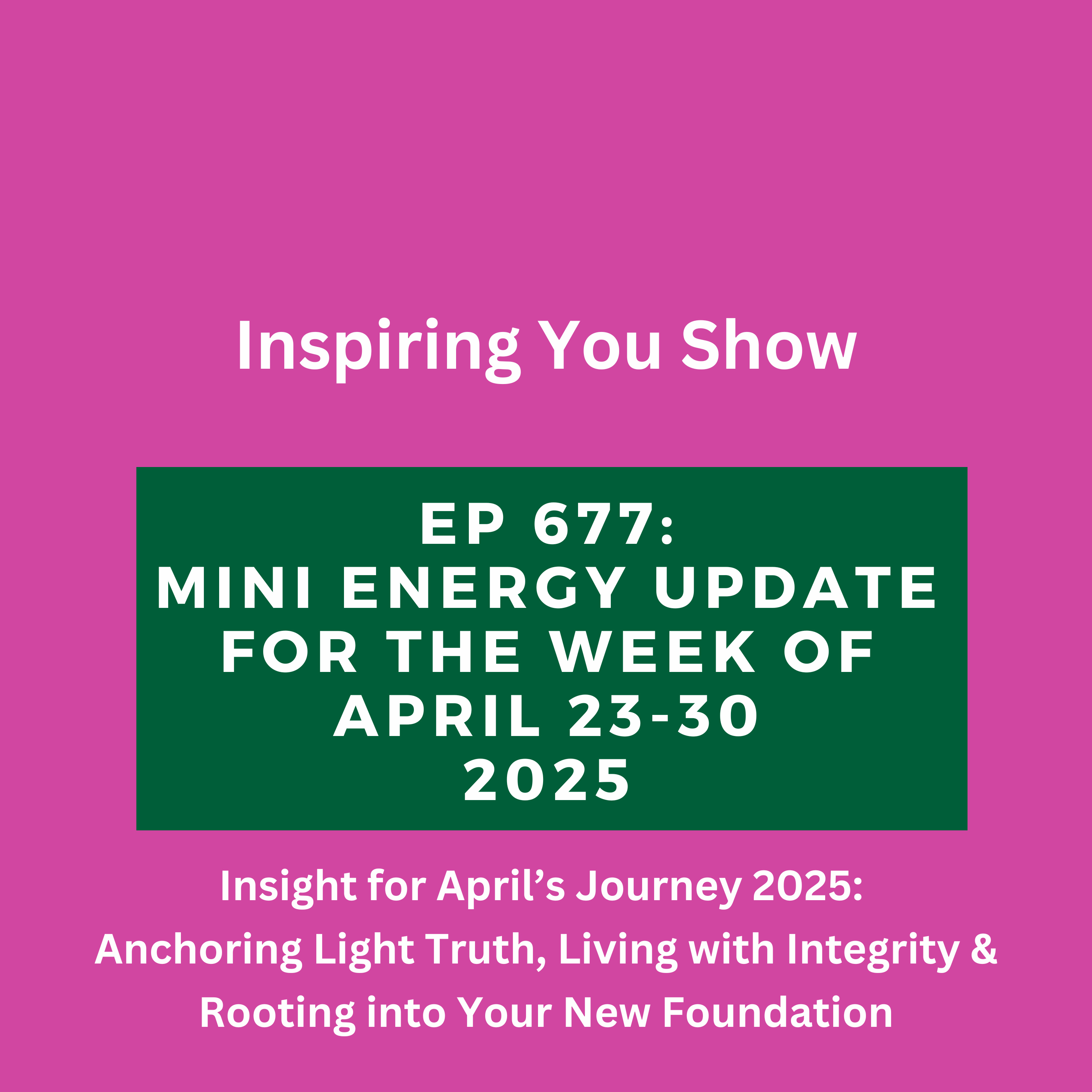 Inspiring You Show

EP 677:
MINI ENERGY UPDATE FOR THE WEEK OF APRIL 23-30 2025

Insight for April's Journey 2025:
Anchoring Light Truth, Living with Integrity & Rooting into Your New Foundation